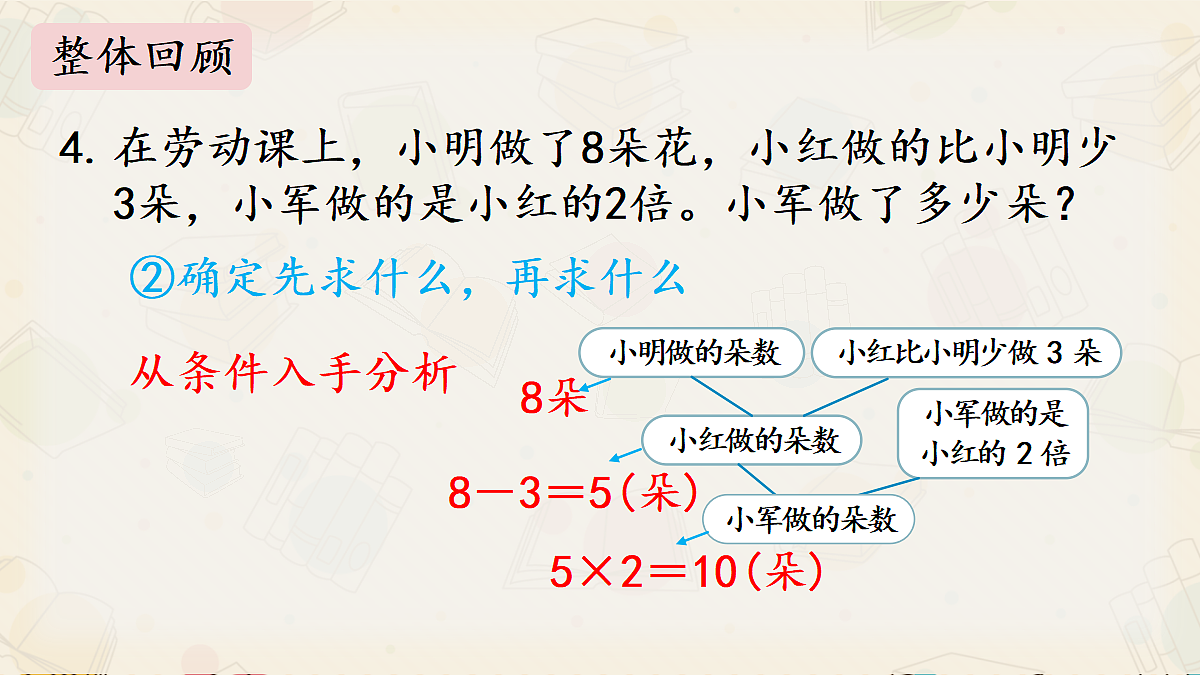 整体回顾

4. 在劳动课上，小明做了8朵花，小红做的比小明少3朵，小军做的是小红的2倍。小军做了多少朵？

②确定先求什么，再求什么

从条件入手分析

小明做的朵数

小红比小明少做 3 朵

8朵

小红做的朵数

小军做的是小红的 2 倍

$8-3=5$(朵)

小军做的朵数

$5\times2=10$(朵)